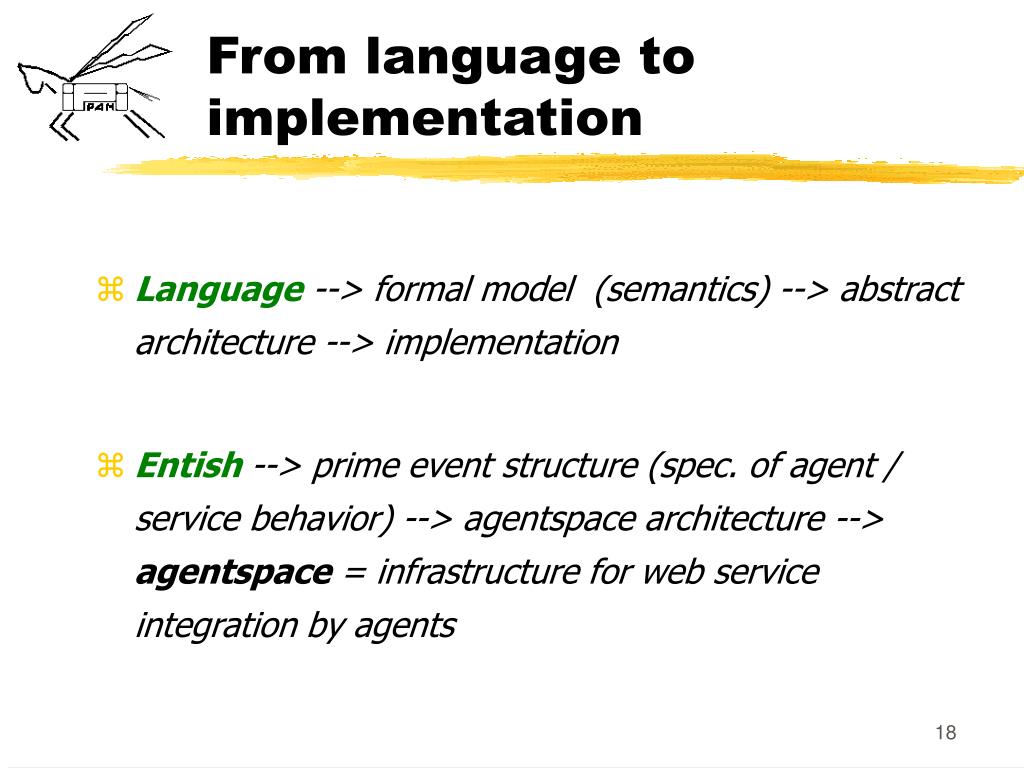 IPAN

From language to implementation

⌘ Language --> formal model (semantics) --> abstract architecture --> implementation

⌘ Entish --> prime event structure (spec. of agent / service behavior) --> agentspace architecture --> agentspace = infrastructure for web service integration by agents

18